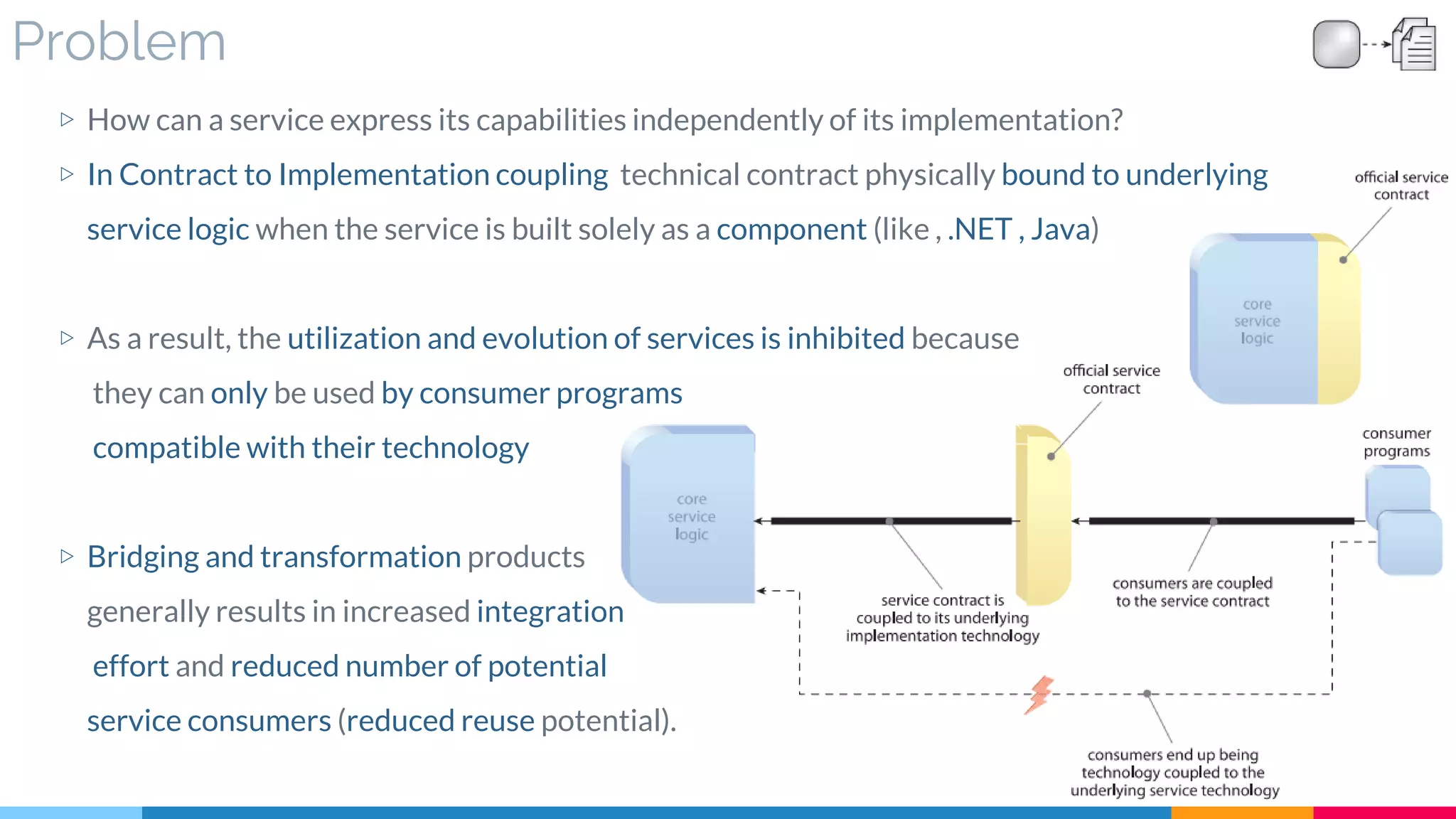 Problem

▷ How can a service express its capabilities independently of its implementation?

▷ In Contract to Implementation coupling technical contract physically bound to underlying service logic when the service is built solely as a component (like , .NET , Java)

▷ As a result, the utilization and evolution of services is inhibited because they can only be used by consumer programs compatible with their technology

▷ Bridging and transformation products generally results in increased integration effort and reduced number of potential service consumers (reduced reuse potential).

official service contract

core service logic

official service contract

consumer programs

core service logic

service contract is coupled to its underlying implementation technology

consumers are coupled to the service contract

consumers end up being technology coupled to the underlying service technology